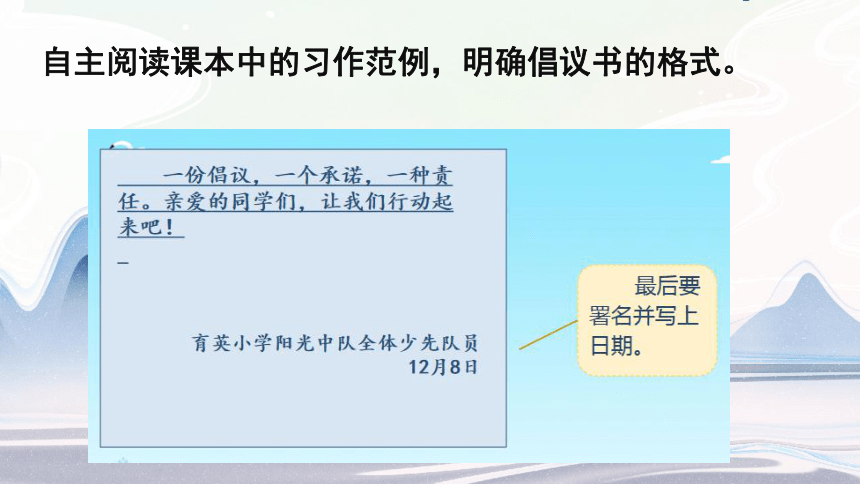 自主阅读课本中的习作范例，明确倡议书的格式。

一份倡议，一个承诺，一种责任。亲爱的同学们，让我们行动起来吧！

育英小学阳光中队全体少先队员
12月8日

最后要署名并写上日期。